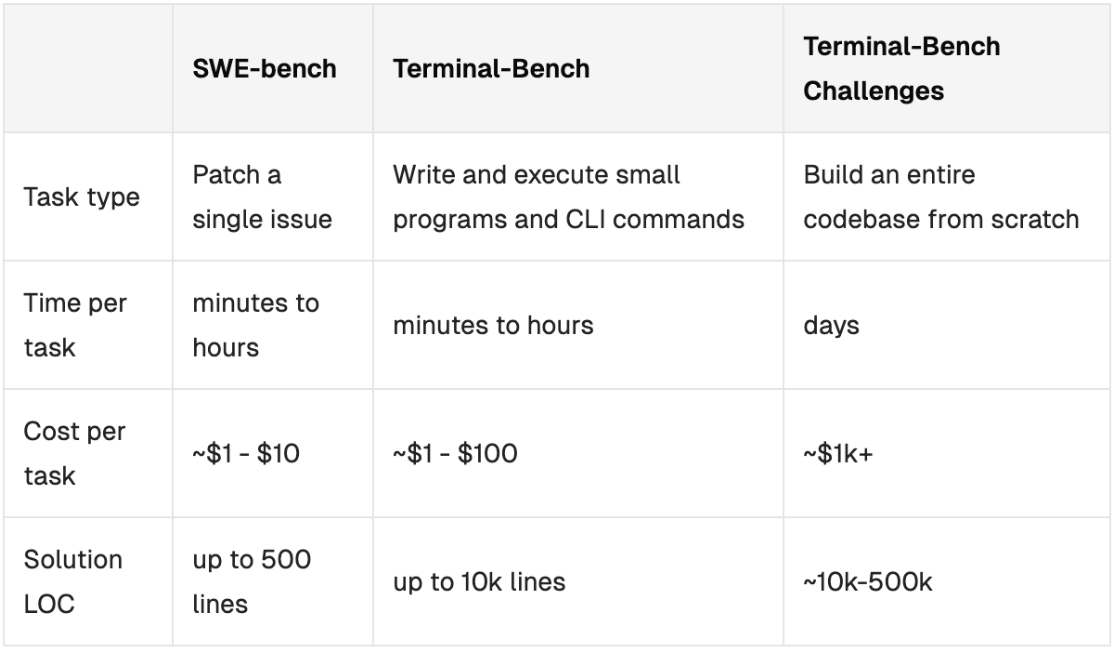 | | SWE-bench | Terminal-Bench | Terminal-Bench Challenges |
|---|---|---|---|
| Task type | Patch a single issue | Write and execute small programs and CLI commands | Build an entire codebase from scratch |
| Time per task | minutes to hours | minutes to hours | days |
| Cost per task | ~\$1 - \$10 | ~\$1 - \$100 | ~\$1k+ |
| Solution LOC | up to 500 lines | up to 10k lines | ~10k-500k |